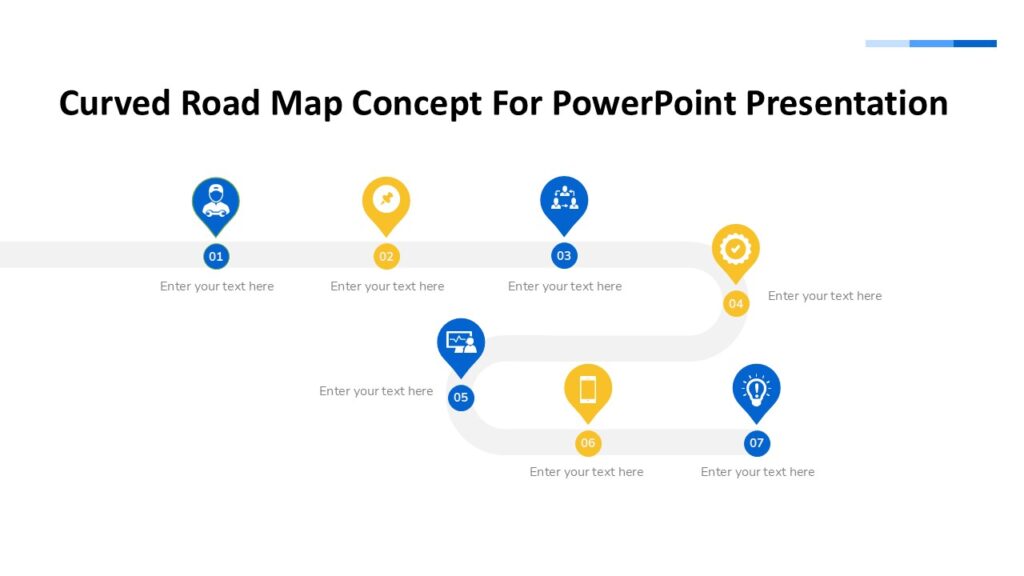 Curved Road Map Concept For PowerPoint Presentation

01
Enter your text here

02
Enter your text here

03
Enter your text here

04
Enter your text here

05
Enter your text here

06
Enter your text here

07
Enter your text here